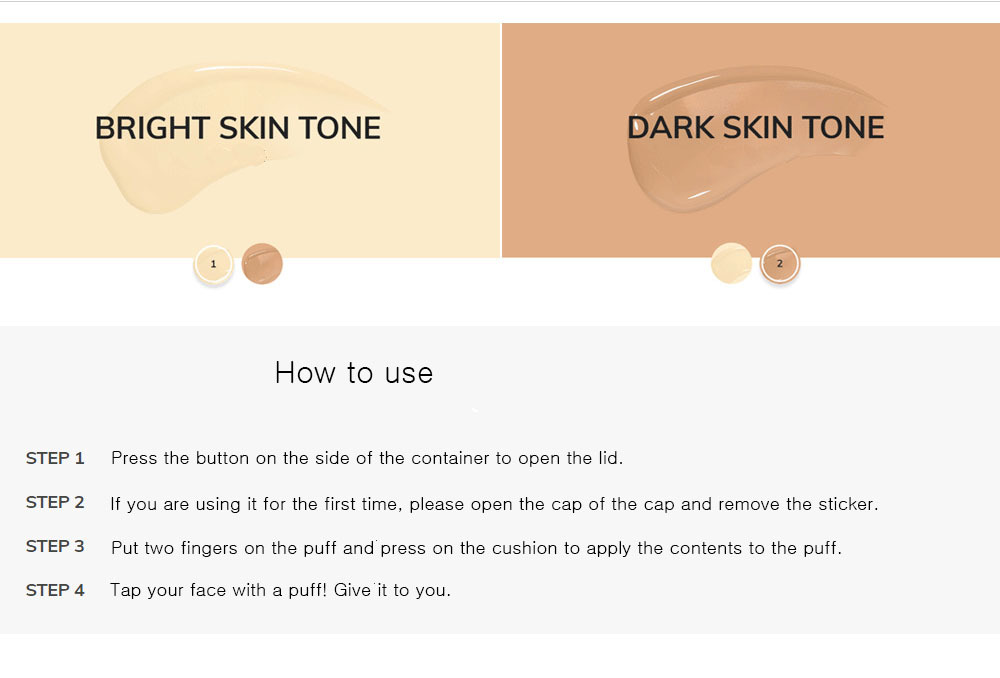 BRIGHT SKIN TONE

1

DARK SKIN TONE

2

How to use

STEP 1 Press the button on the side of the container to open the lid.

STEP 2 If you are using it for the first time, please open the cap of the cap and remove the sticker.

STEP 3 Put two fingers on the puff and press on the cushion to apply the contents to the puff.

STEP 4 Tap your face with a puff! Give it to you.